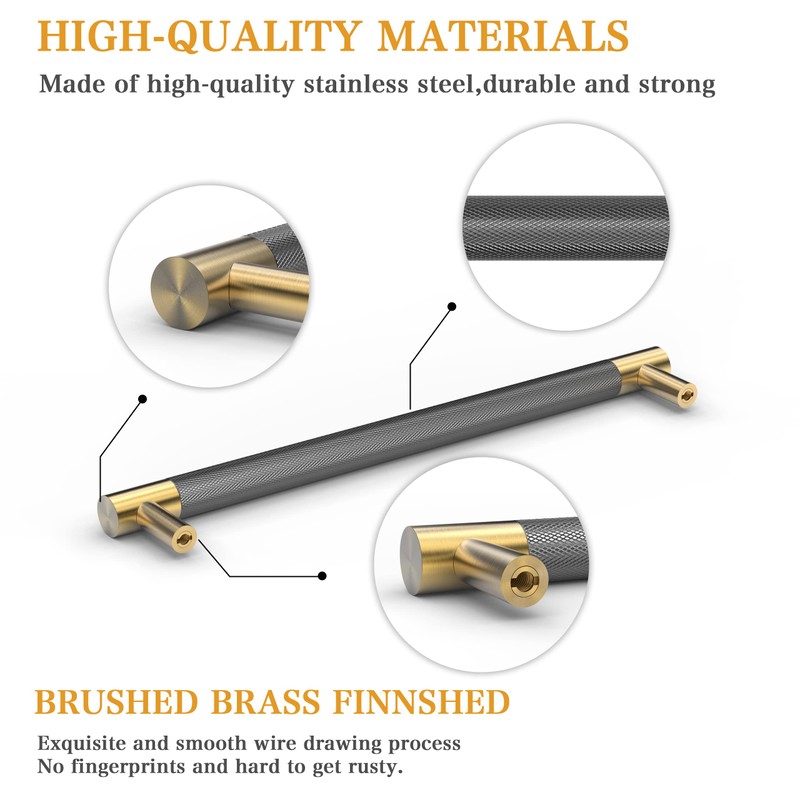 HIGH-QUALITY MATERIALS

Made of high-quality stainless steel,durable and strong

BRUSHED BRASS FINNSHED

Exquisite and smooth wire drawing process
No fingerprints and hard to get rusty.